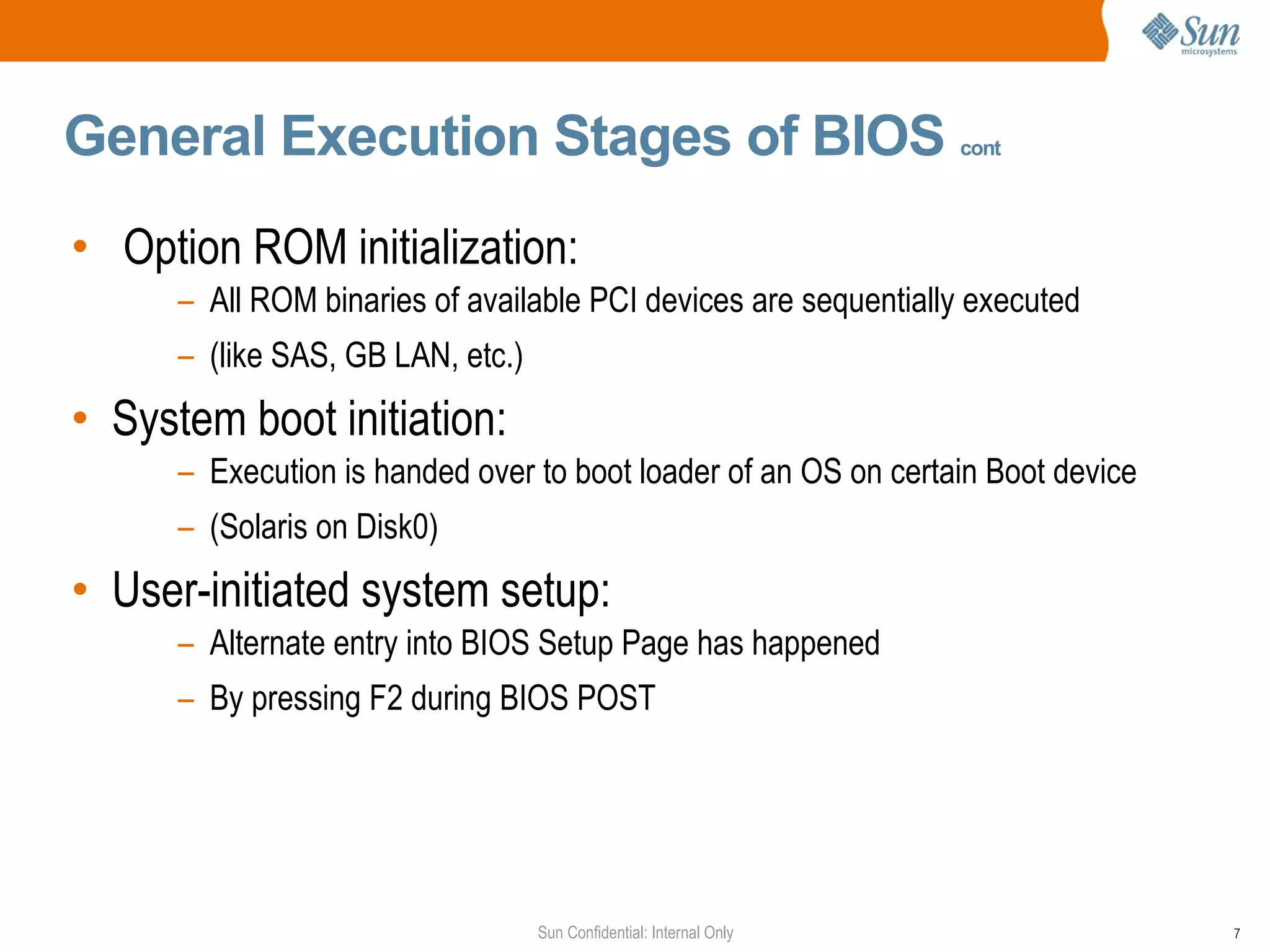 Sun microsystems

General Execution Stages of BIOS cont

• Option ROM initialization:
– All ROM binaries of available PCI devices are sequentially executed
– (like SAS, GB LAN, etc.)

• System boot initiation:
– Execution is handed over to boot loader of an OS on certain Boot device
– (Solaris on Disk0)

• User-initiated system setup:
– Alternate entry into BIOS Setup Page has happened
– By pressing F2 during BIOS POST

Sun Confidential: Internal Only

7